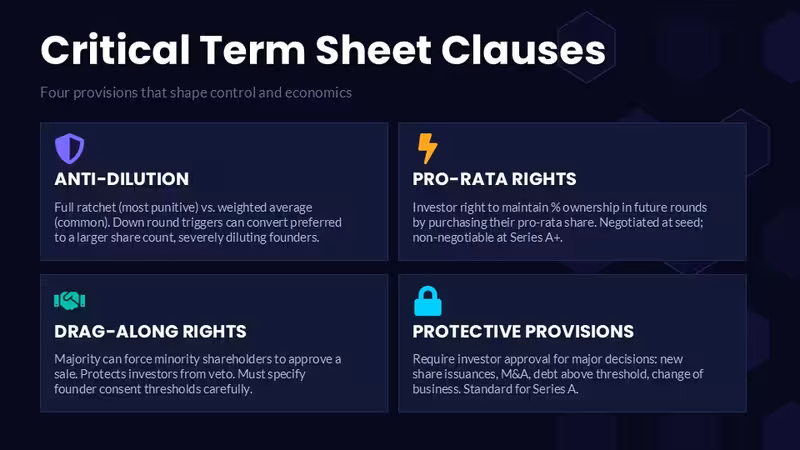 Critical Term Sheet Clauses

Four provisions that shape control and economics

ANTI-DILUTION

Full ratchet (most punitive) vs. weighted average (common). Down round triggers can convert preferred to a larger share count, severely diluting founders.

PRO-RATA RIGHTS

Investor right to maintain % ownership in future rounds by purchasing their pro-rata share. Negotiated at seed; non-negotiable at Series A+.

DRAG-ALONG RIGHTS

Majority can force minority shareholders to approve a sale. Protects investors from veto. Must specify founder consent thresholds carefully.

PROTECTIVE PROVISIONS

Require investor approval for major decisions: new share issuances, M&A, debt above threshold, change of business. Standard for Series A.